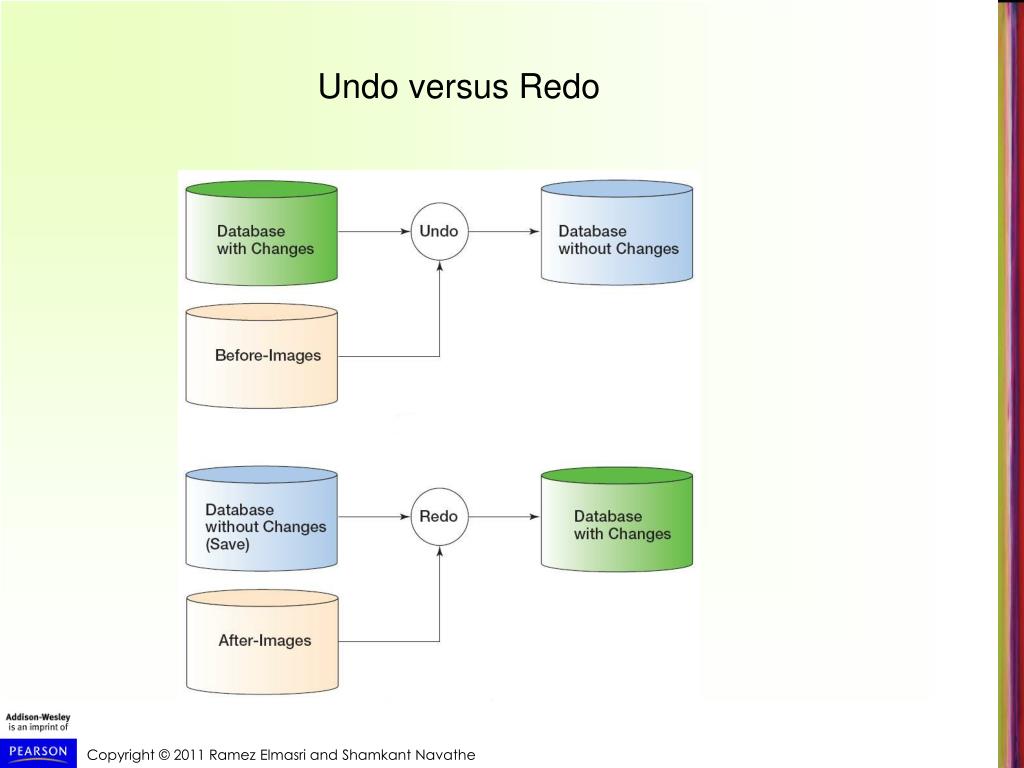 Undo versus Redo

Database with Changes

Undo

Database without Changes

Before-Images

Database without Changes (Save)

Redo

Database with Changes

After-Images

Addison-Wesley is an imprint of

PEARSON

Copyright © 2011 Ramez Elmasri and Shamkant Navathe